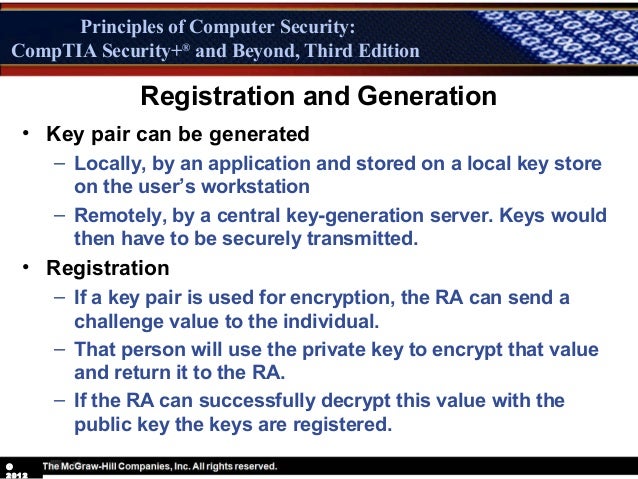 Principles of Computer Security:
CompTIA Security+® and Beyond, Third Edition

Registration and Generation

• Key pair can be generated
– Locally, by an application and stored on a local key store on the user's workstation
– Remotely, by a central key-generation server. Keys would then have to be securely transmitted.
• Registration
– If a key pair is used for encryption, the RA can send a challenge value to the individual.
– That person will use the private key to encrypt that value and return it to the RA.
– If the RA can successfully decrypt this value with the public key the keys are registered.

© 2012 The McGraw-Hill Companies, Inc. All rights reserved.